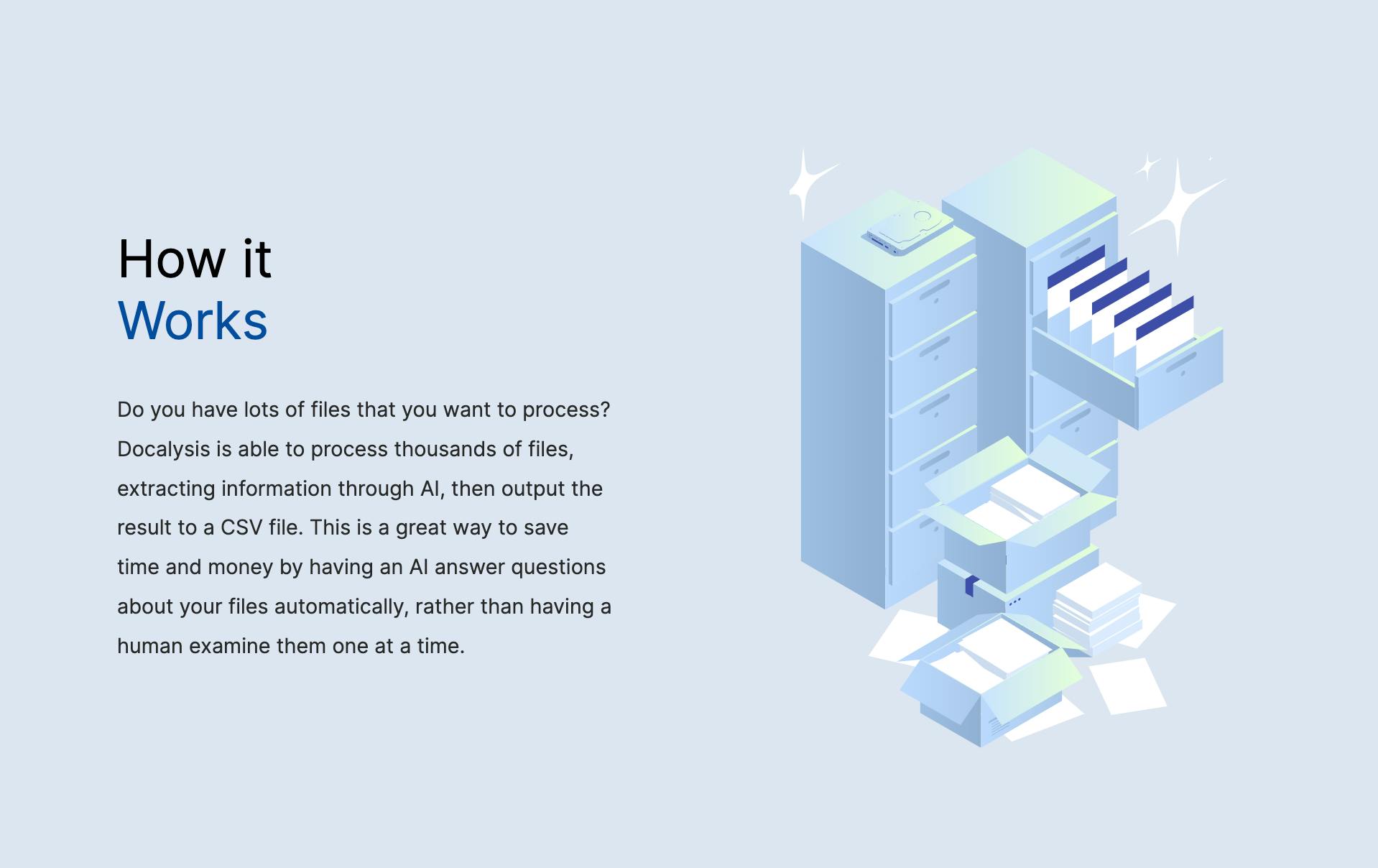 How it
Works

Do you have lots of files that you want to process? Docalysis is able to process thousands of files, extracting information through AI, then output the result to a CSV file. This is a great way to save time and money by having an AI answer questions about your files automatically, rather than having a human examine them one at a time.